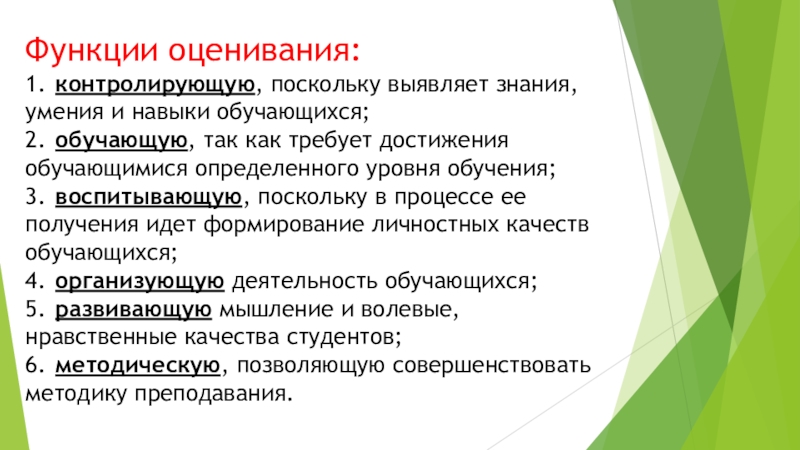 Функции оценивания:
1. контролирующую, поскольку выявляет знания, умения и навыки обучающихся;
2. обучающую, так как требует достижения обучающимися определенного уровня обучения;
3. воспитывающую, поскольку в процессе ее получения идет формирование личностных качеств обучающихся;
4. организующую деятельность обучающихся;
5. развивающую мышление и волевые, нравственные качества студентов;
6. методическую, позволяющую совершенствовать методику преподавания.